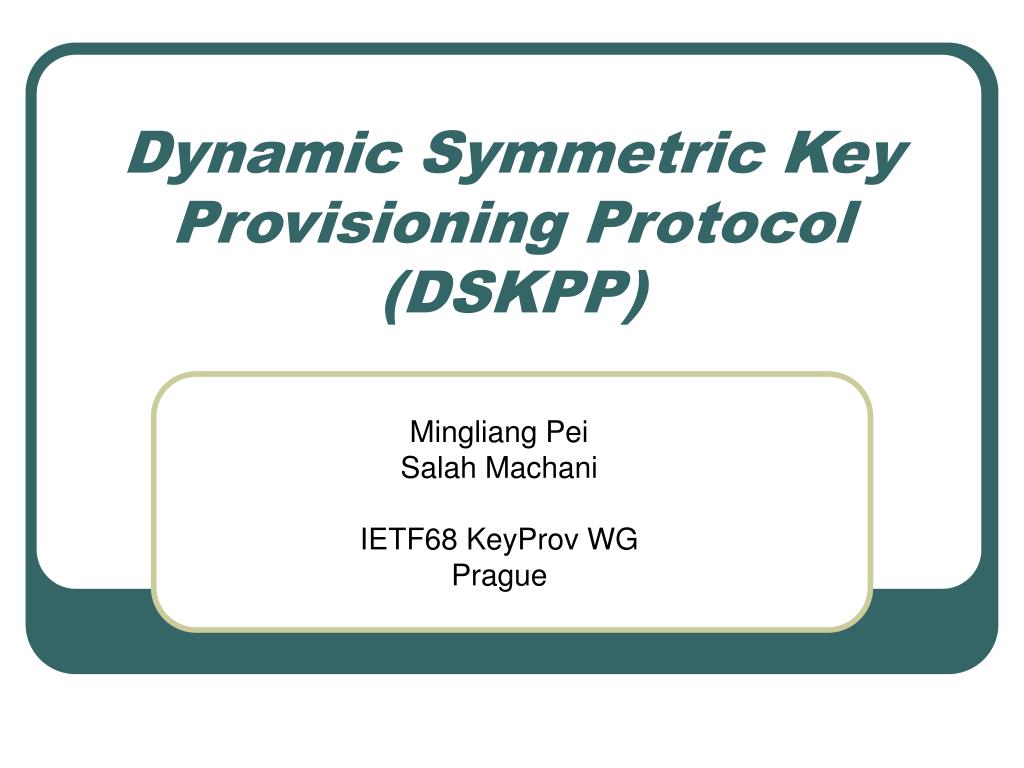 Dynamic Symmetric Key Provisioning Protocol (DSKPP)

Mingliang Pei
Salah Machani

IETF68 KeyProv WG
Prague